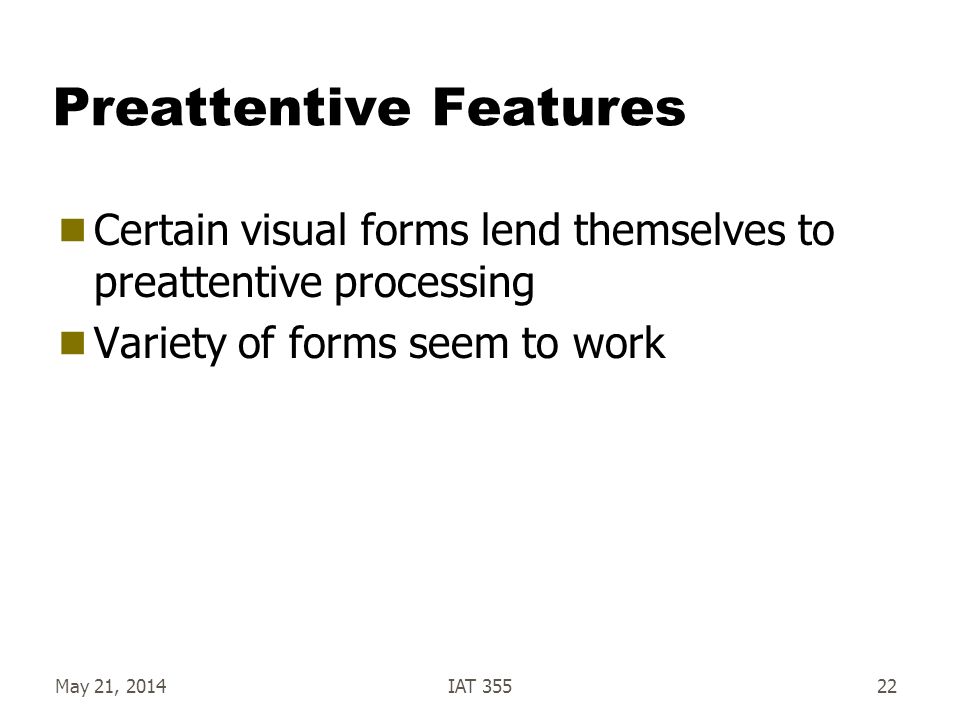 Preattentive Features

Certain visual forms lend themselves to preattentive processing

Variety of forms seem to work

May 21, 2014

IAT 355

22